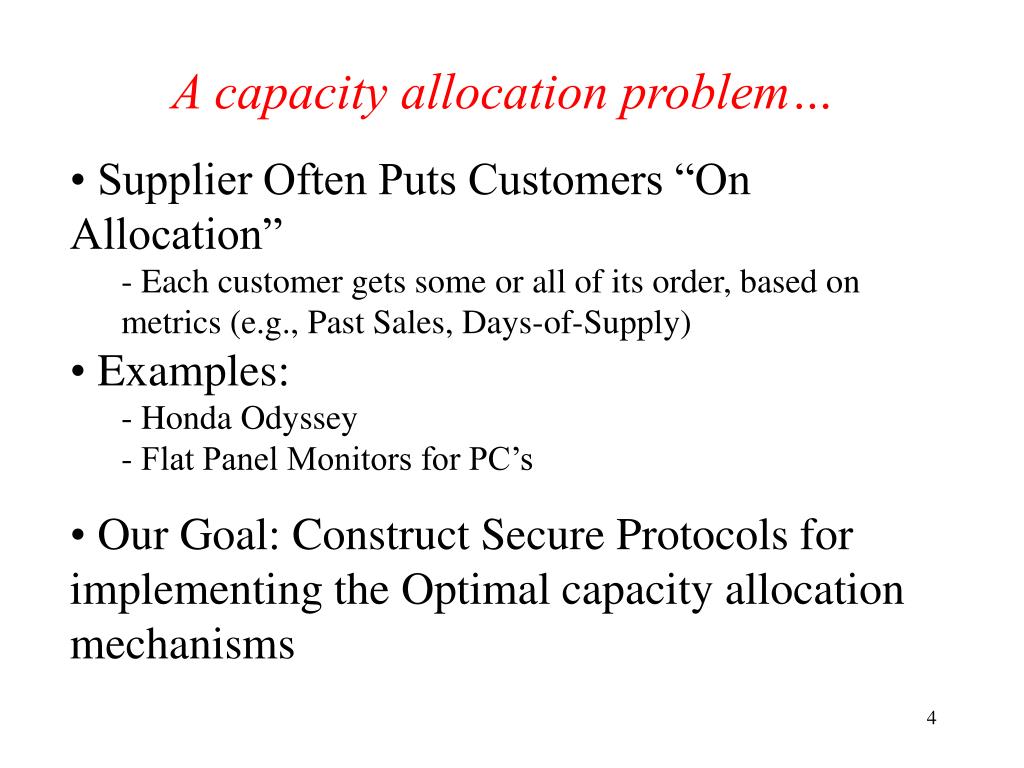 A capacity allocation problem…

• Supplier Often Puts Customers “On Allocation”

- Each customer gets some or all of its order, based on metrics (e.g., Past Sales, Days-of-Supply)

• Examples:

- Honda Odyssey

- Flat Panel Monitors for PC’s

• Our Goal: Construct Secure Protocols for implementing the Optimal capacity allocation mechanisms

4